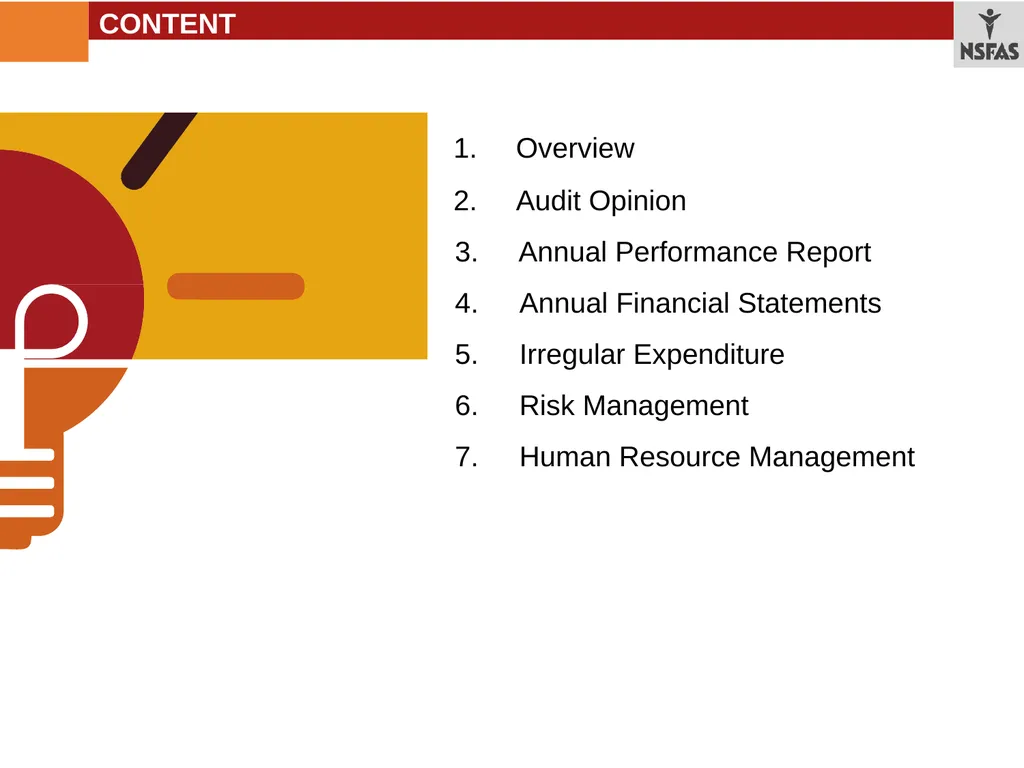 CONTENT

NSFAS

1. Overview
2. Audit Opinion
3. Annual Performance Report
4. Annual Financial Statements
5. Irregular Expenditure
6. Risk Management
7. Human Resource Management